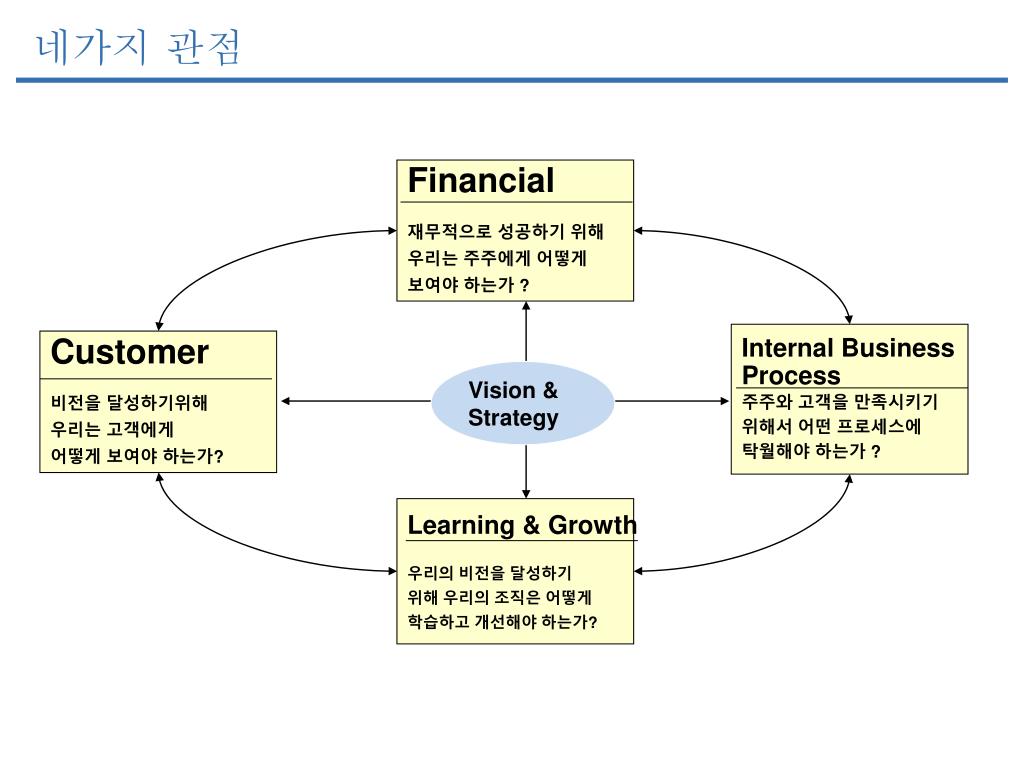 네가지 관점

Financial

재무적으로 성공하기 위해 우리는 주주에게 어떻게 보여야 하는가 ?

Customer

비전을 달성하기위해 우리는 고객에게 어떻게 보여야 하는가?

Vision & Strategy

Internal Business Process

주주와 고객을 만족시키기 위해서 어떤 프로세스에 탁월해야 하는가 ?

Learning & Growth

우리의 비전을 달성하기 위해 우리의 조직은 어떻게 학습하고 개선해야 하는가?